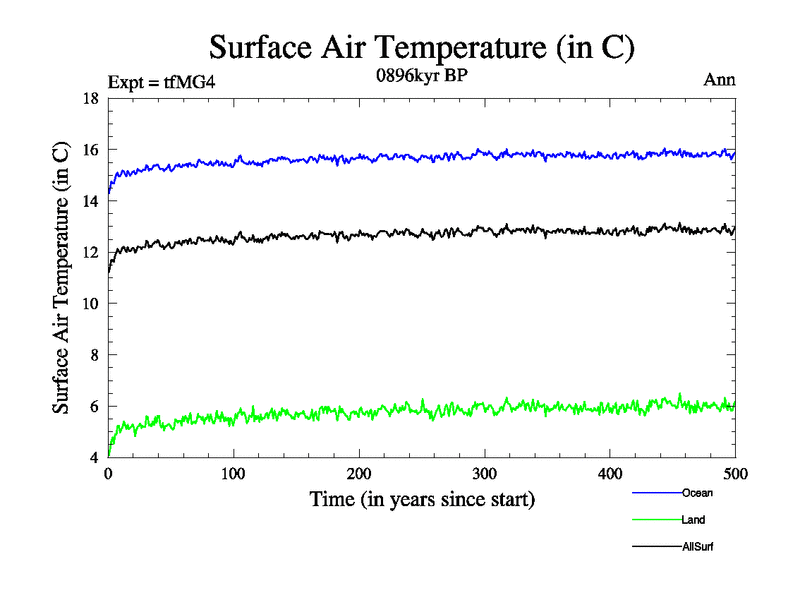 Surface Air Temperature (in C)

Expt = tfMG4

0896kyr BP

Ann

Surface Air Temperature (in C)

18
16
14
12
10
8
6
4

0
100
200
300
400
500

Time (in years since start)

Ocean
Land
AllSurf